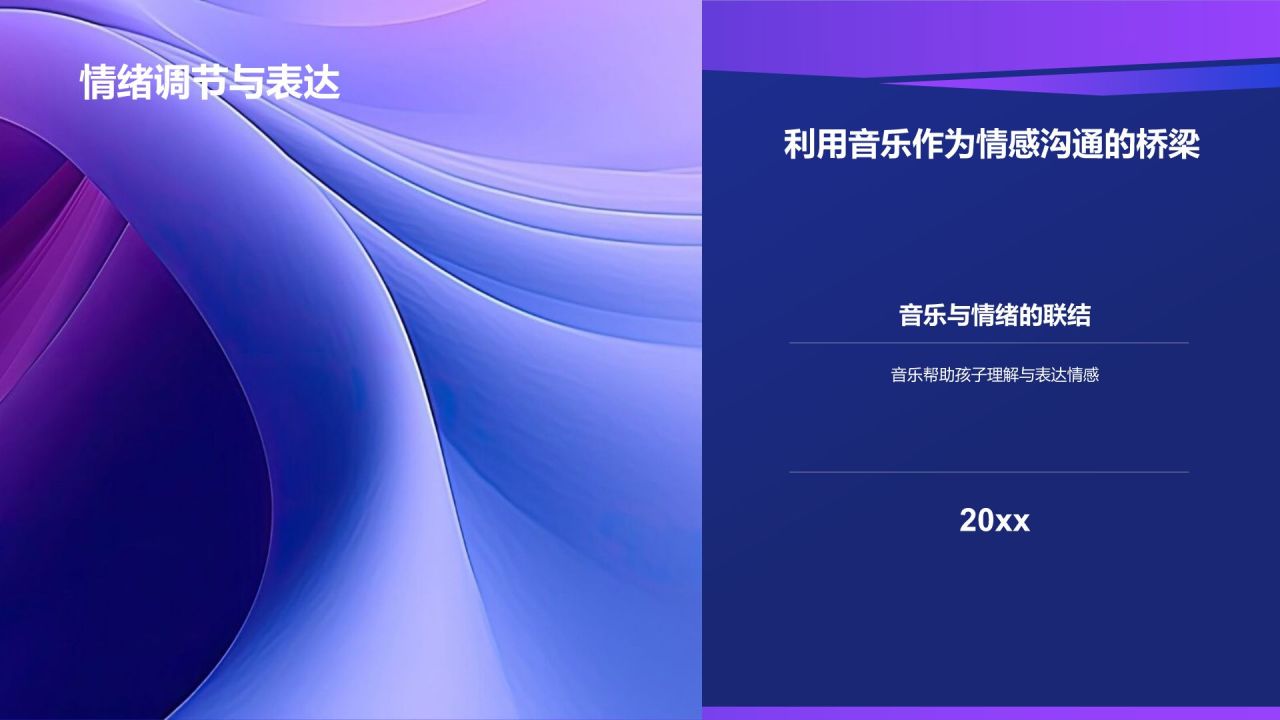 情绪调节与表达

利用音乐作为情感沟通的桥梁

音乐与情绪的联结

音乐帮助孩子理解与表达情感

20xx